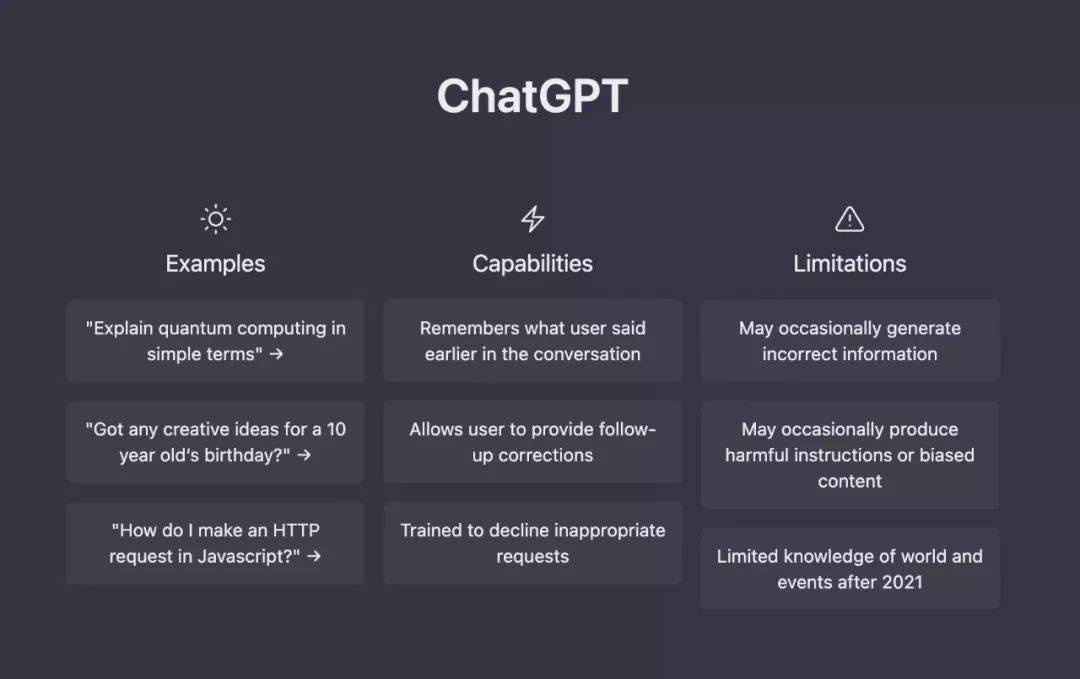 ChatGPT

Examples

"Explain quantum computing in simple terms" →

"Got any creative ideas for a 10 year old's birthday?" →

"How do I make an HTTP request in Javascript?" →

Capabilities

Remembers what user said earlier in the conversation

Allows user to provide follow-up corrections

Trained to decline inappropriate requests

Limitations

May occasionally generate incorrect information

May occasionally produce harmful instructions or biased content

Limited knowledge of world and events after 2021